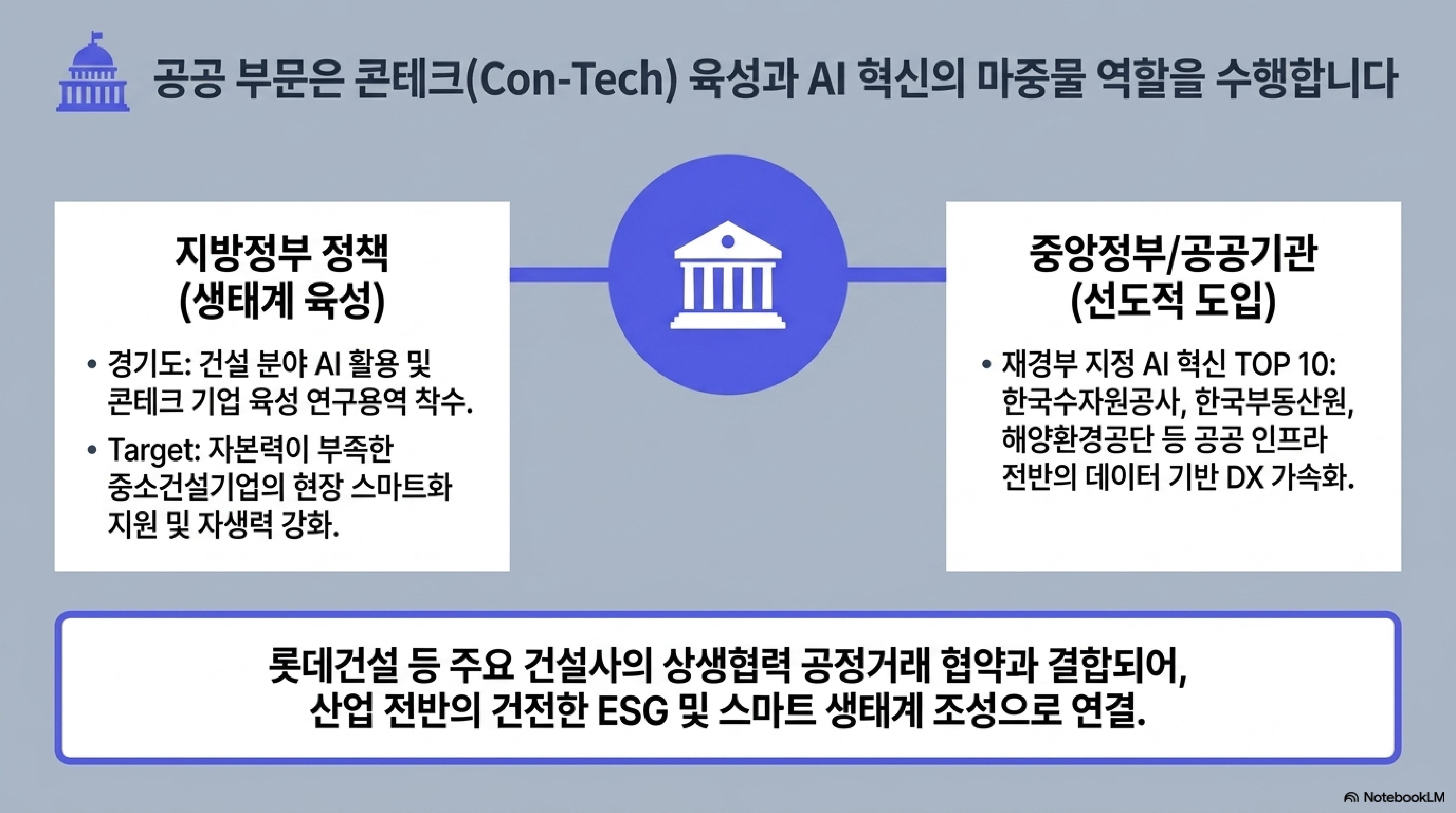 공공 부문은 콘테크(Con-Tech) 육성과 AI 혁신의 마중물 역할을 수행합니다

지방정부 정책 (생태계 육성)

• 경기도: 건설 분야 AI 활용 및 콘테크 기업 육성 연구용역 착수.
• Target: 자본력이 부족한 중소건설기업의 현장 스마트화 지원 및 자생력 강화.

중앙정부/공공기관 (선도적 도입)

• 재경부 지정 AI 혁신 TOP 10: 한국수자원공사, 한국부동산원, 해양환경공단 등 공공 인프라 전반의 데이터 기반 DX 가속화.

롯데건설 등 주요 건설사의 상생협력 공정거래 협약과 결합되어, 산업 전반의 건전한 ESG 및 스마트 생태계 조성으로 연결.

NotebookLM